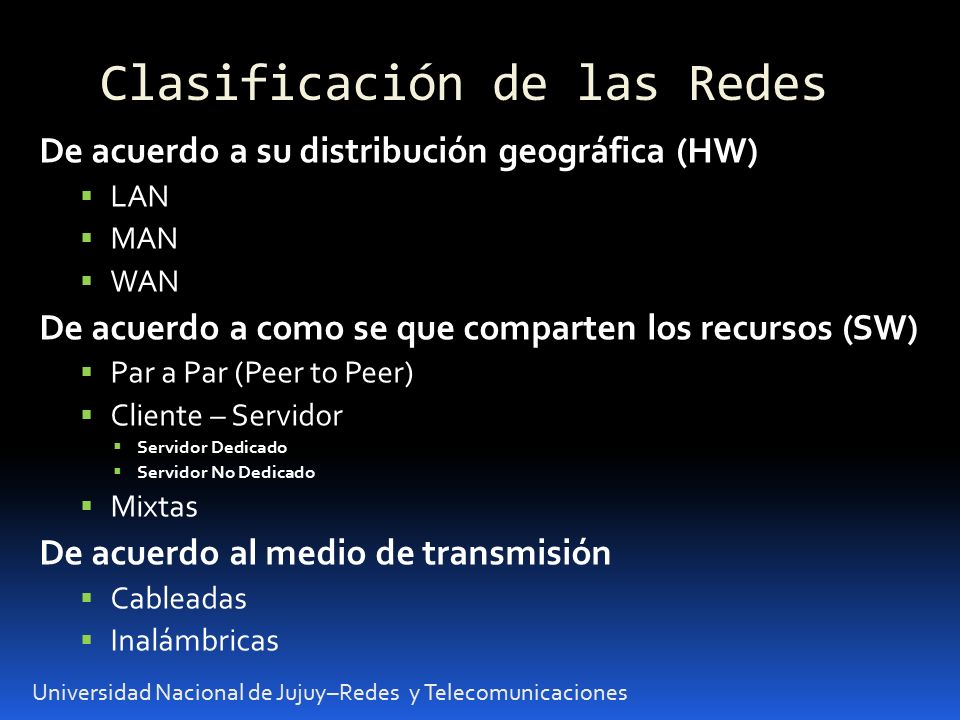 Clasificación de las Redes

De acuerdo a su distribución geográfica (HW)

- LAN
- MAN
- WAN

De acuerdo a como se que comparten los recursos (SW)

- Par a Par (Peer to Peer)
- Cliente – Servidor
  - Servidor Dedicado
  - Servidor No Dedicado
- Mixtas

De acuerdo al medio de transmisión

- Cableadas
- Inalámbricas

Universidad Nacional de Jujuy–Redes y Telecomunicaciones